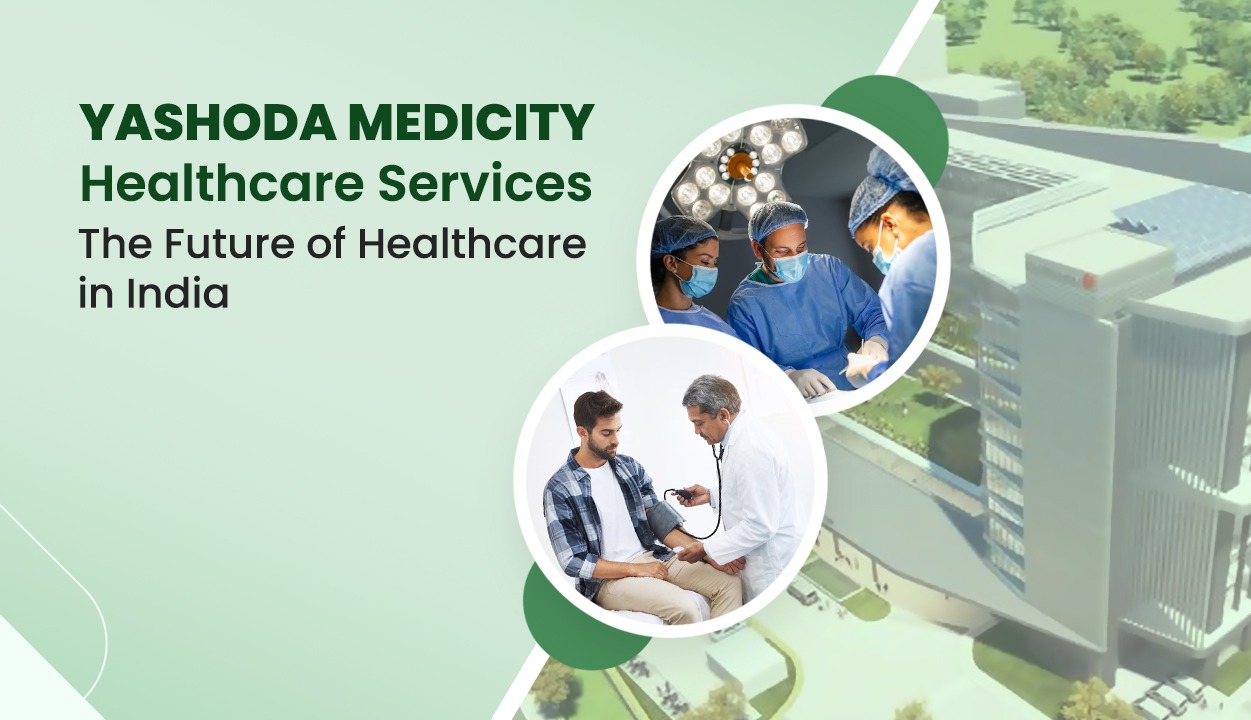 YASHODA MEDICITY
Healthcare Services
The Future of Healthcare in India